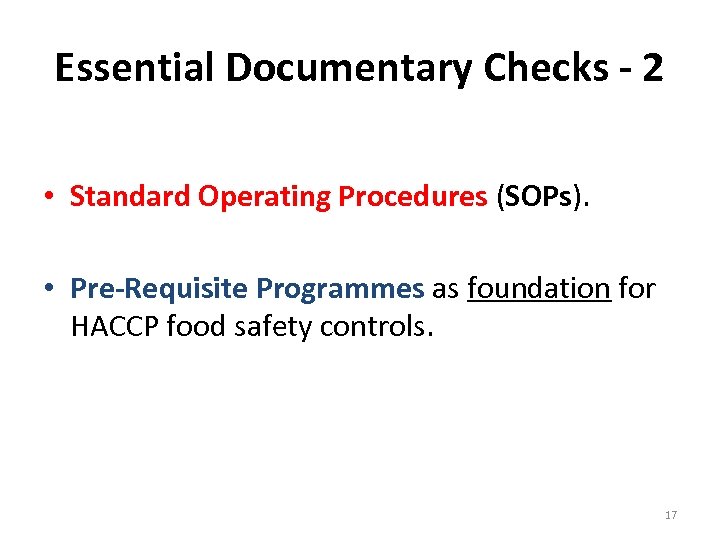 Essential Documentary Checks - 2

• Standard Operating Procedures (SOPs).

• Pre-Requisite Programmes as foundation for HACCP food safety controls.

17